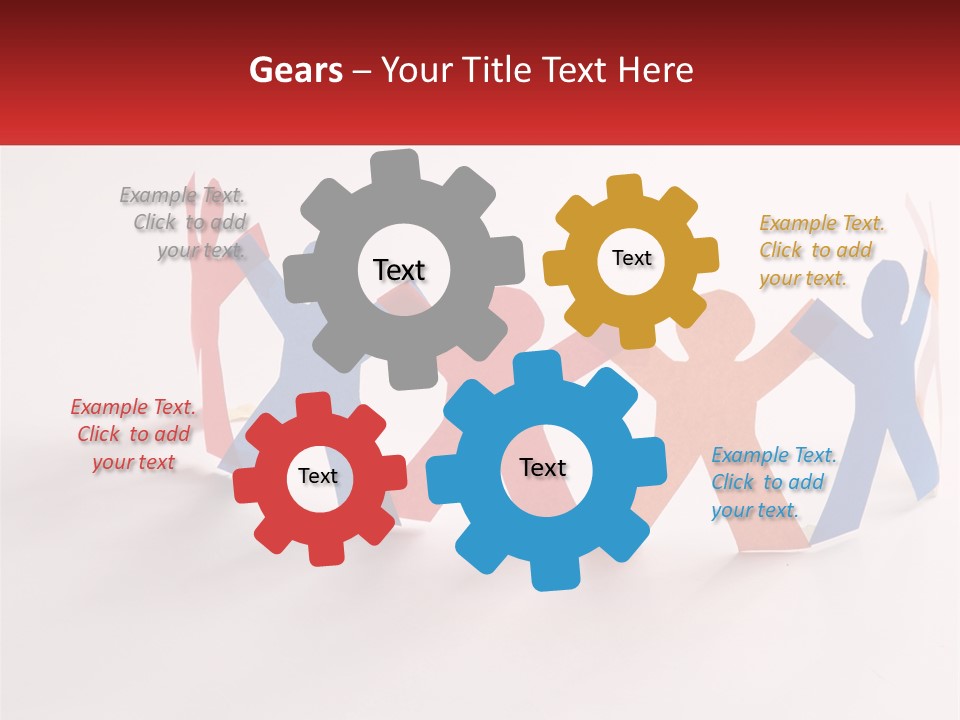 Gears – Your Title Text Here

Example Text. Click to add your text.

Text

Text

Example Text. Click to add your text.

Example Text. Click to add your text

Text

Text

Example Text. Click to add your text.